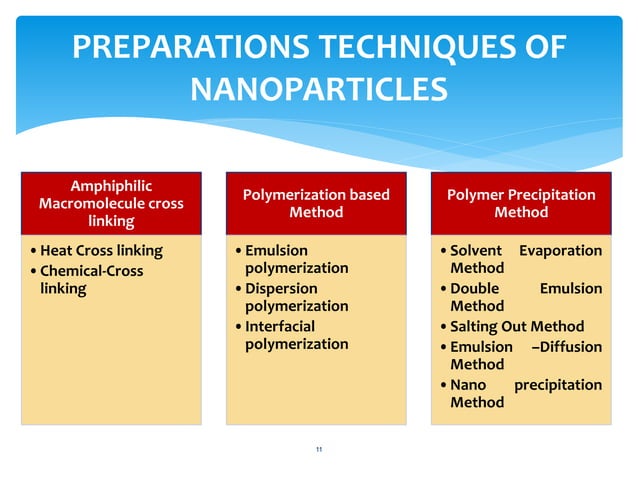 PREPARATIONS TECHNIQUES OF NANOPARTICLES

Amphiphilic Macromolecule cross linking

• Heat Cross linking
• Chemical-Cross linking

Polymerization based Method

• Emulsion polymerization
• Dispersion polymerization
• Interfacial polymerization

Polymer Precipitation Method

• Solvent Evaporation Method
• Double Emulsion Method
• Salting Out Method
• Emulsion –Diffusion Method
• Nano precipitation Method

11